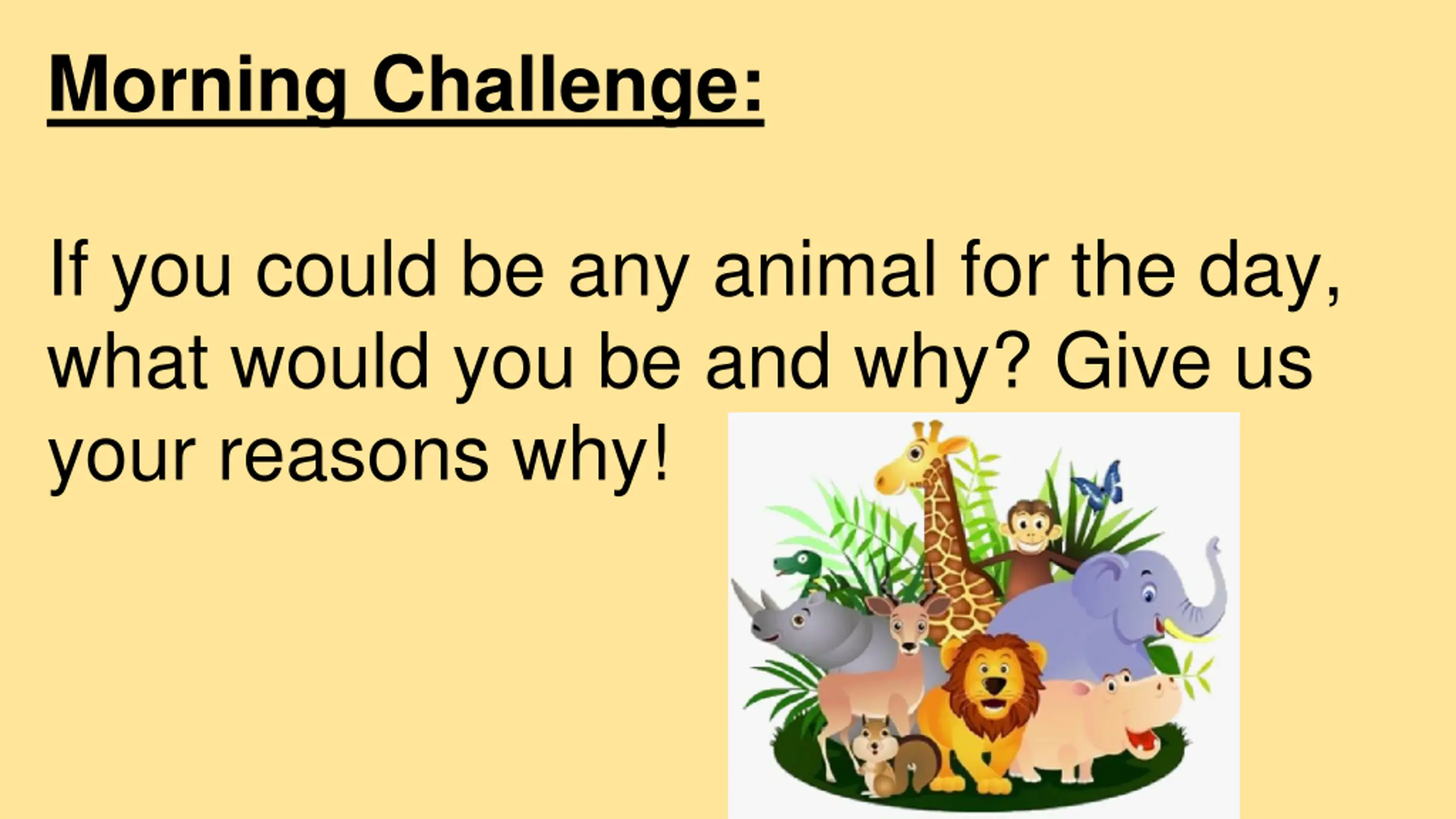 Morning Challenge:

If you could be any animal for the day, what would you be and why? Give us your reasons why!